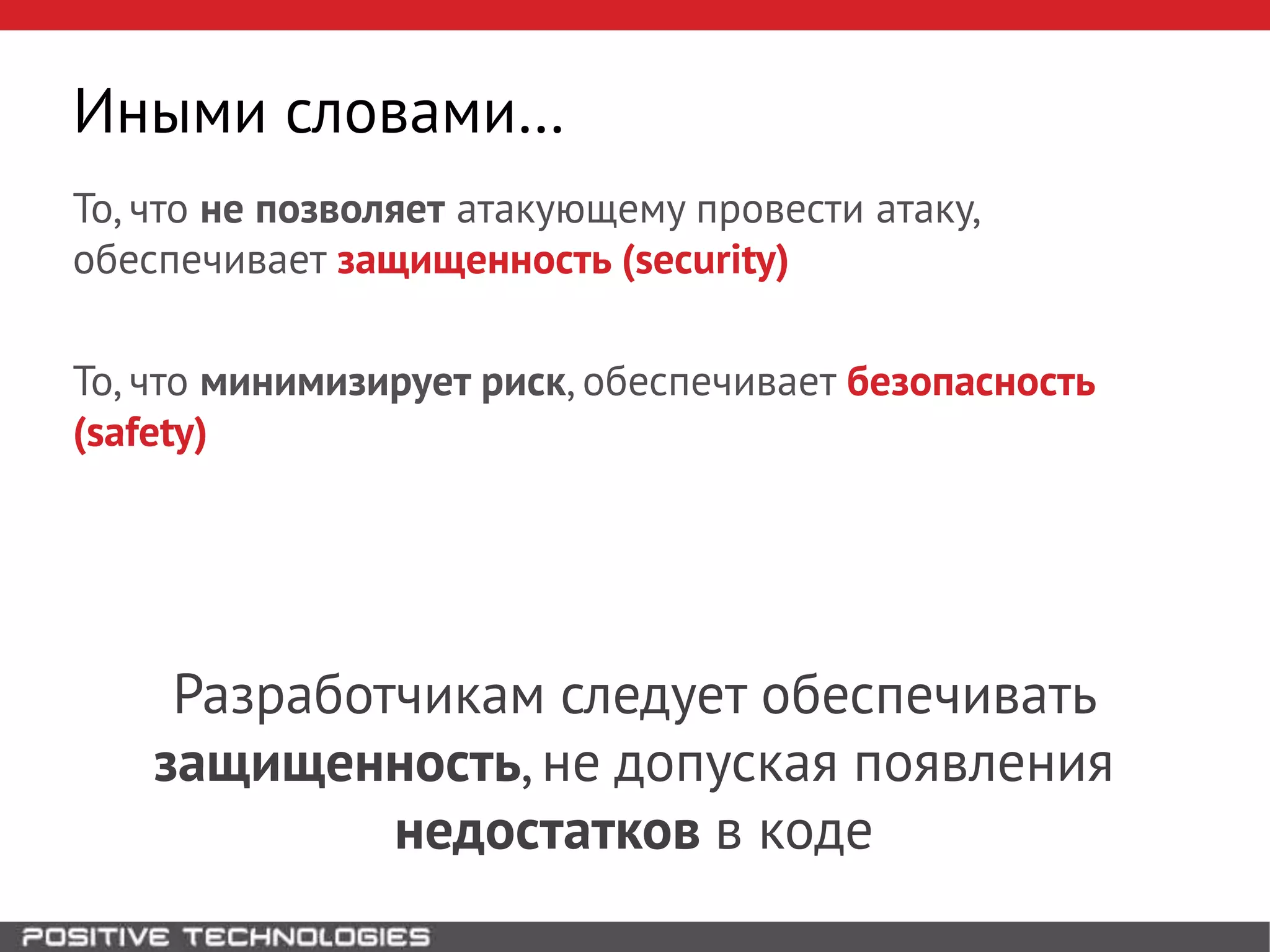 Иными словами…

То, что не позволяет атакующему провести атаку, обеспечивает защищенность (security)

То, что минимизирует риск, обеспечивает безопасность (safety)

Разработчикам следует обеспечивать защищенность, не допуская появления недостатков в коде

POSITIVE TECHNOLOGIES